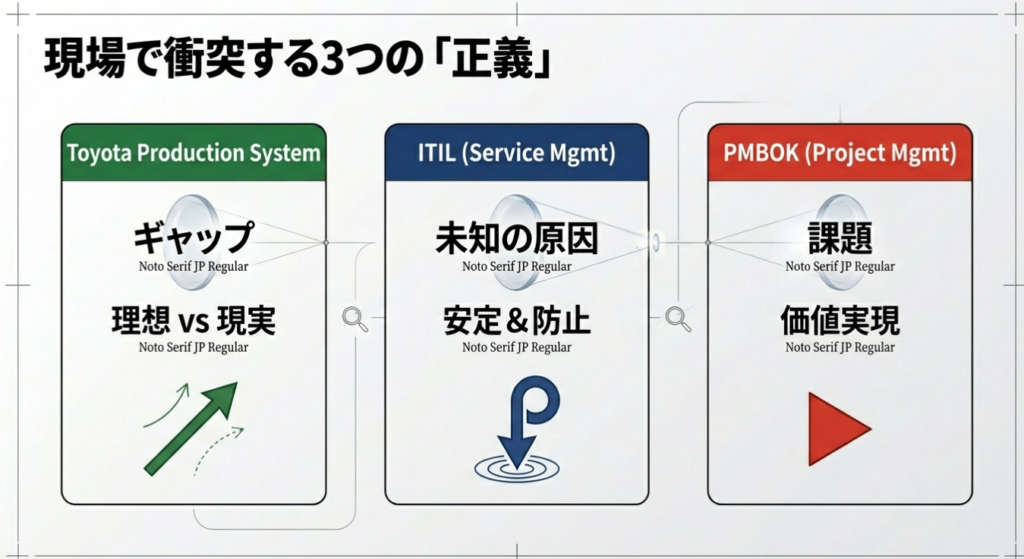 現場で衝突する3つの「正義」

Toyota Production System

ギャップ
Noto Serif JP Regular

理想 vs 現実
Noto Serif JP Regular

ITIL (Service Mgmt)

未知の原因
Noto Serif JP Regular

安定＆防止
Noto Serif JP Regular

PMBOK (Project Mgmt)

課題
Noto Serif JP Regular

価値実現
Noto Serif JP Regular